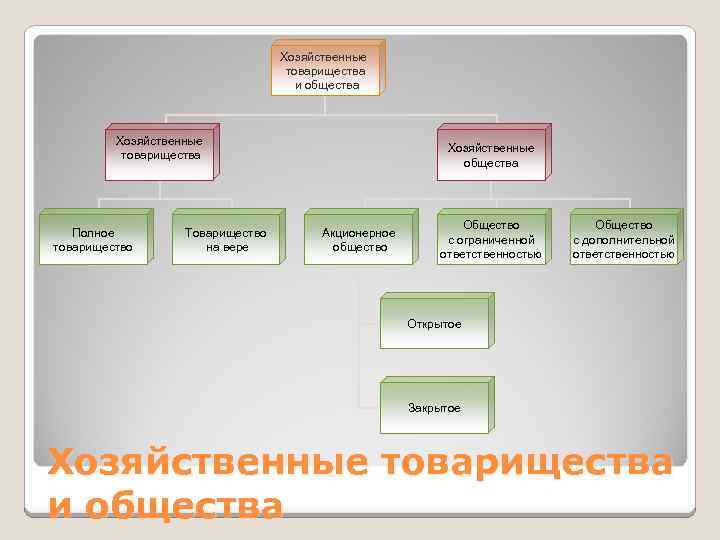 Хозяйственные товарищества и общества

Хозяйственные товарищества

Хозяйственные общества

Полное товарищество

Товарищество на вере

Акционерное общество

Общество с ограниченной ответственностью

Общество с дополнительной ответственностью

Открытое

Закрытое

Хозяйственные товарищества и общества